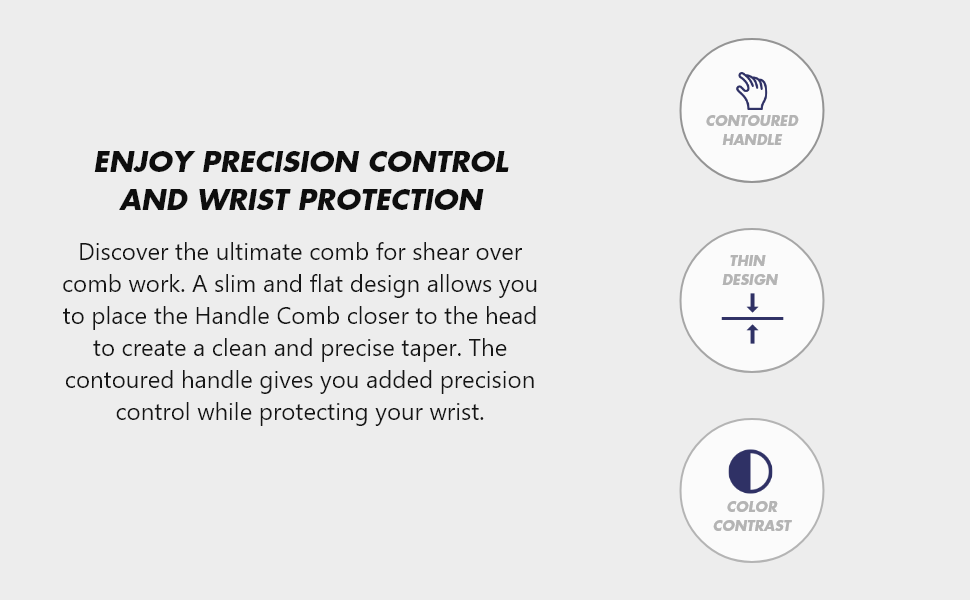 ENJOY PRECISION CONTROL AND WRIST PROTECTION

Discover the ultimate comb for shear over comb work. A slim and flat design allows you to place the Handle Comb closer to the head to create a clean and precise taper. The contoured handle gives you added precision control while protecting your wrist.

CONTOURED HANDLE

THIN DESIGN

COLOR CONTRAST